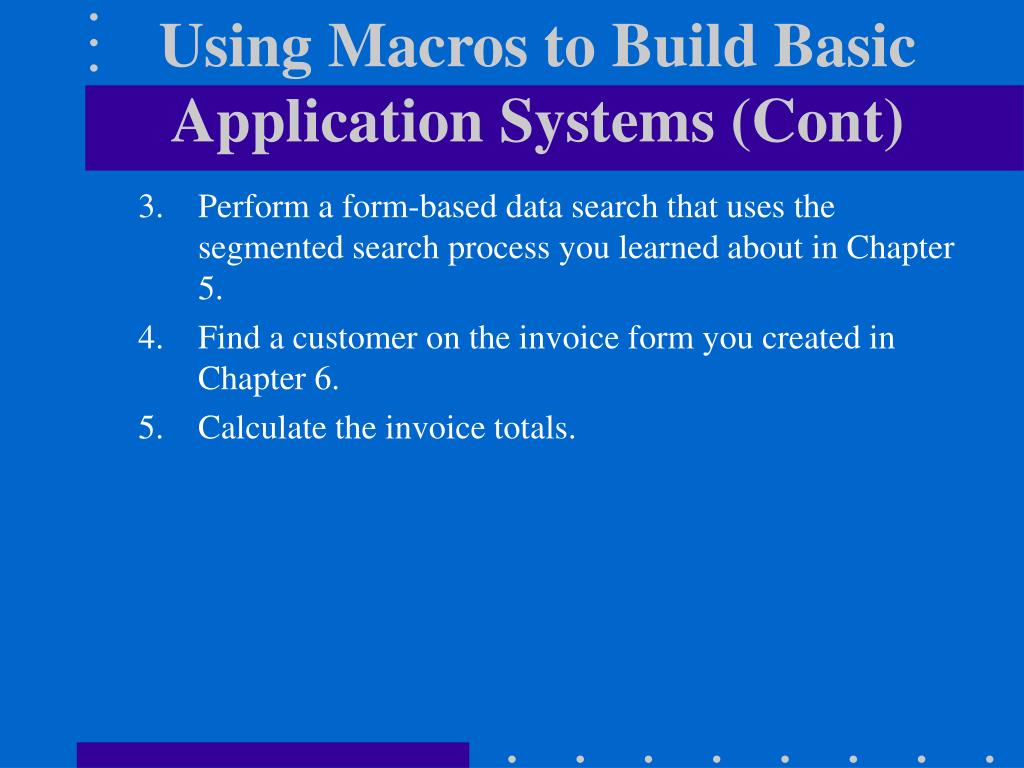 Using Macros to Build Basic Application Systems (Cont)

3. Perform a form-based data search that uses the segmented search process you learned about in Chapter 5.

4. Find a customer on the invoice form you created in Chapter 6.

5. Calculate the invoice totals.